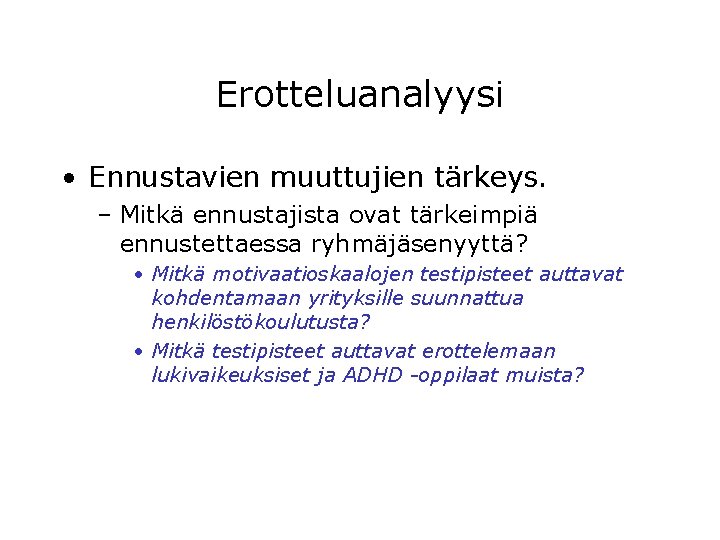 Erotteluanalyysi

• Ennustavien muuttujien tärkeys.
– Mitkä ennustajista ovat tärkeimpiä ennustettaessa ryhmäjäsenyyttä?
• Mitkä motivaatioskaalojen testipisteet auttavat kohdentamaan yrityksille suunnattua henkilöstökoulutusta?
• Mitkä testipisteet auttavat erottelemaan lukivaikeuksiset ja ADHD -oppilaat muista?